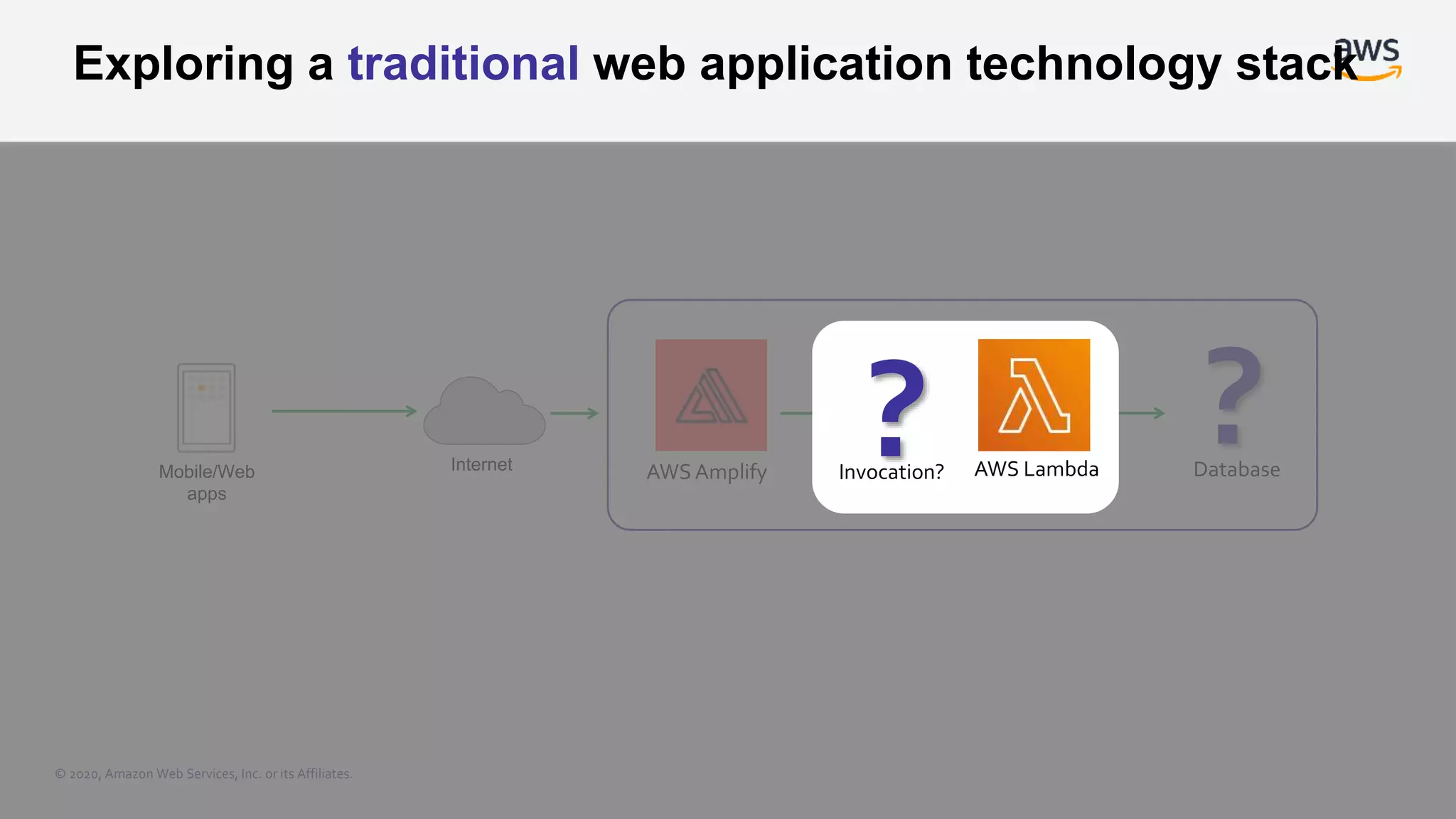 Exploring a traditional web application technology stack

aws

Mobile/Web apps

Internet

AWS Amplify

?

Invocation?

AWS Lambda

?

Database

© 2020, Amazon Web Services, Inc. or its Affiliates.